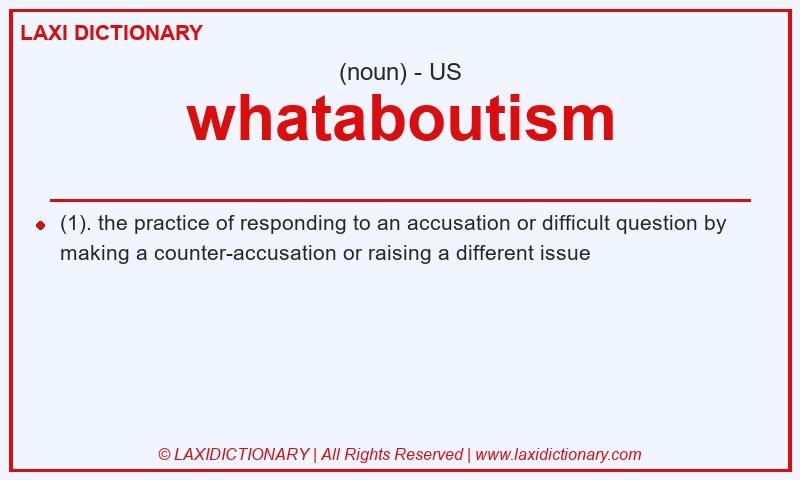 LAXI DICTIONARY

(noun) - US

whataboutism

(1). the practice of responding to an accusation or difficult question by making a counter-accusation or raising a different issue

© LAXIDICTIONARY | All Rights Reserved | www.laxidictionary.com